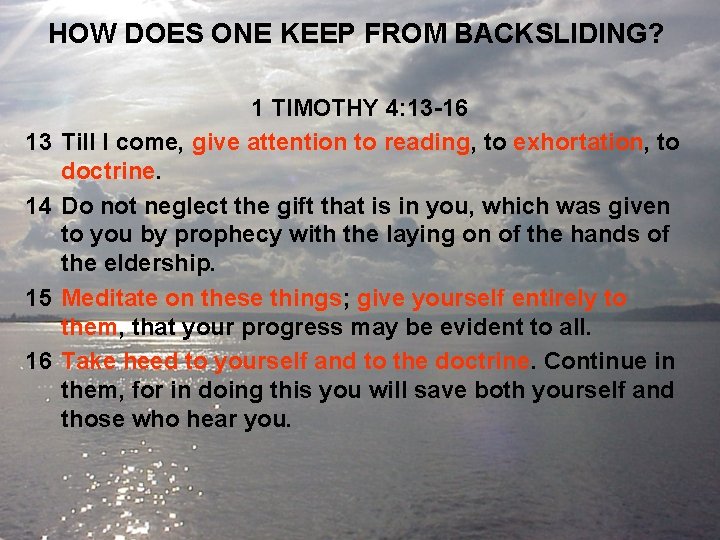 HOW DOES ONE KEEP FROM BACKSLIDING?

1 TIMOTHY 4:13-16

13 Till I come, give attention to reading, to exhortation, to doctrine.

14 Do not neglect the gift that is in you, which was given to you by prophecy with the laying on of the hands of the eldership.

15 Meditate on these things; give yourself entirely to them, that your progress may be evident to all.

16 Take heed to yourself and to the doctrine. Continue in them, for in doing this you will save both yourself and those who hear you.